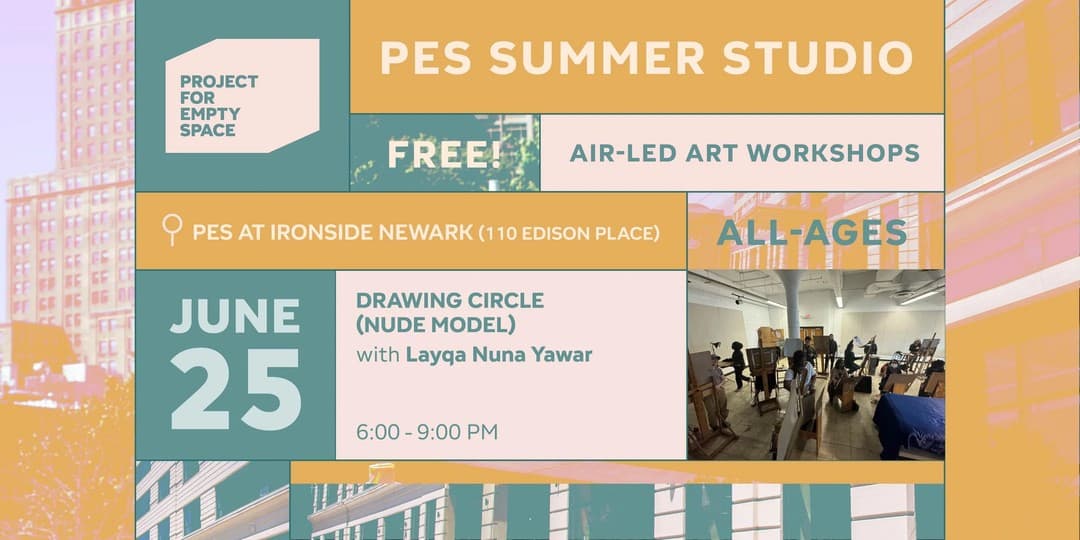 PROJECT FOR EMPTY SPACE

PES SUMMER STUDIO

FREE!

AIR-LED ART WORKSHOPS

PES AT IRONSIDE NEWARK (110 EDISON PLACE)

ALL-AGES

JUNE 25

DRAWING CIRCLE (NUDE MODEL)
with Layqa Nuna Yawar

6:00 - 9:00 PM